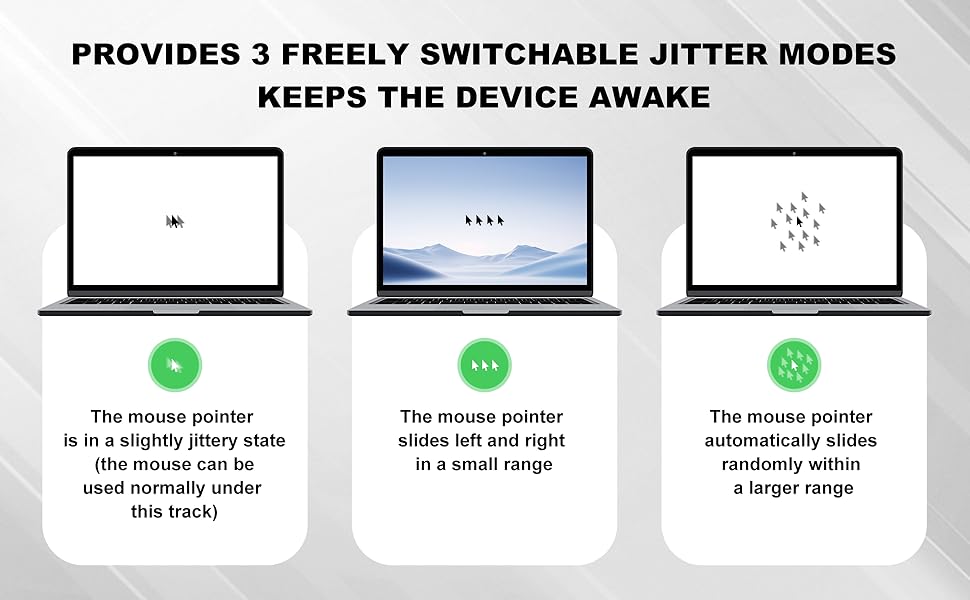 PROVIDES 3 FREELY SWITCHABLE JITTER MODES
KEEPS THE DEVICE AWAKE

The mouse pointer is in a slightly jittery state (the mouse can be used normally under this track)

The mouse pointer slides left and right in a small range

The mouse pointer automatically slides randomly within a larger range